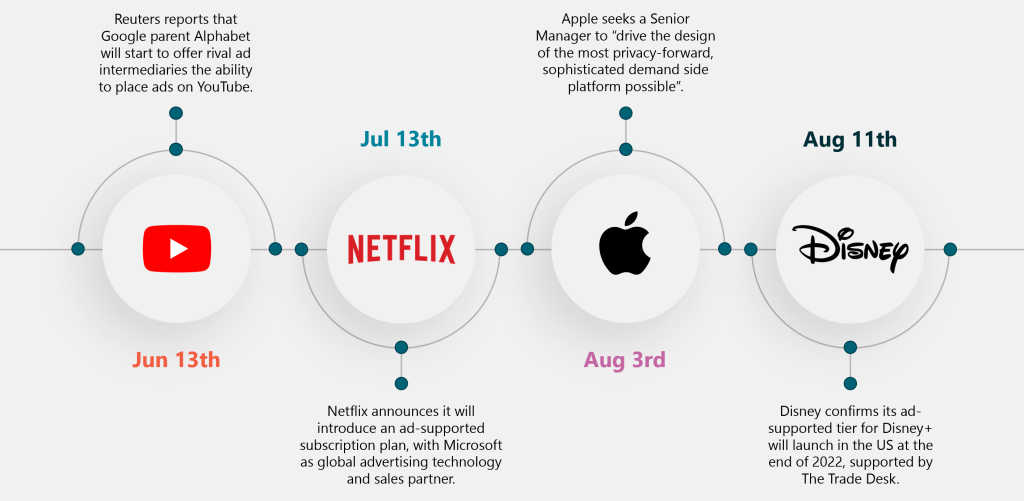 Reuters reports that Google parent Alphabet will start to offer rival ad intermediaries the ability to place ads on YouTube.

Jun 13th

Jul 13th

NETFLIX

Netflix announces it will introduce an ad-supported subscription plan, with Microsoft as global advertising technology and sales partner.

Apple seeks a Senior Manager to "drive the design of the most privacy-forward, sophisticated demand side platform possible".

Aug 3rd

Aug 11th

Disney

Disney confirms its ad-supported tier for Disney+ will launch in the US at the end of 2022, supported by The Trade Desk.